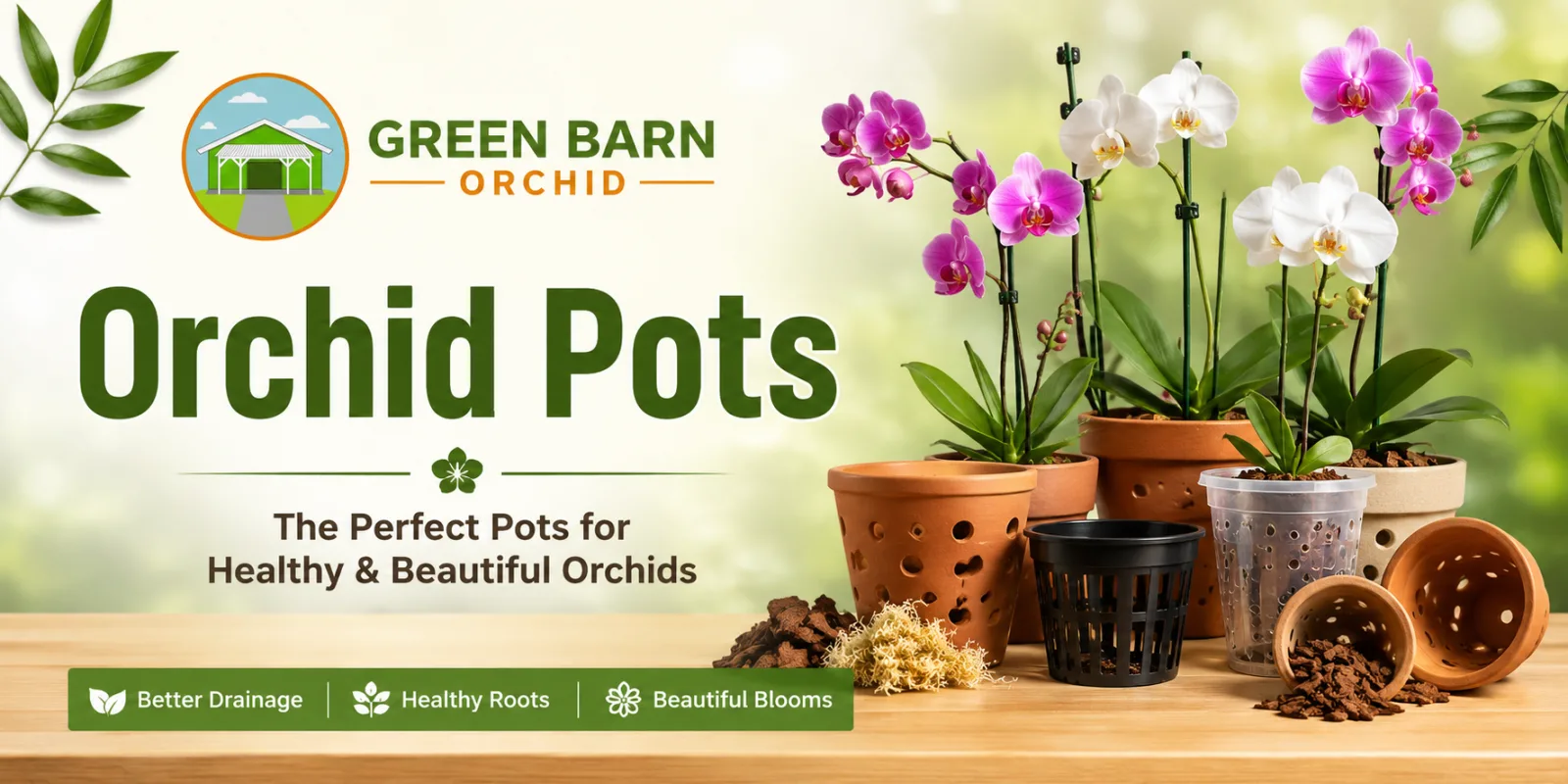 GREEN BARN
ORCHID

Orchid Pots

The Perfect Pots for Healthy & Beautiful Orchids

Better Drainage | Healthy Roots | Beautiful Blooms